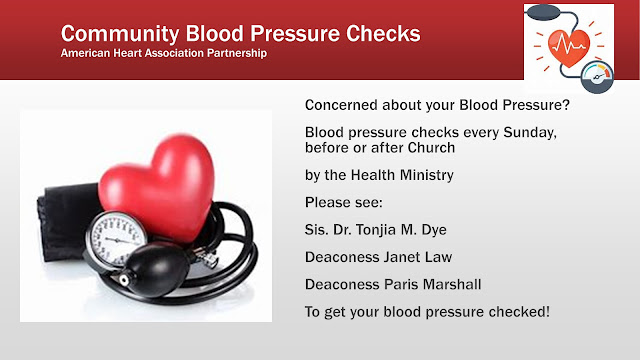 Community Blood Pressure Checks
American Heart Association Partnership

Concerned about your Blood Pressure?

Blood pressure checks every Sunday, before or after Church

by the Health Ministry

Please see:

Sis. Dr. Tonjia M. Dye

Deaconess Janet Law

Deaconess Paris Marshall

To get your blood pressure checked!